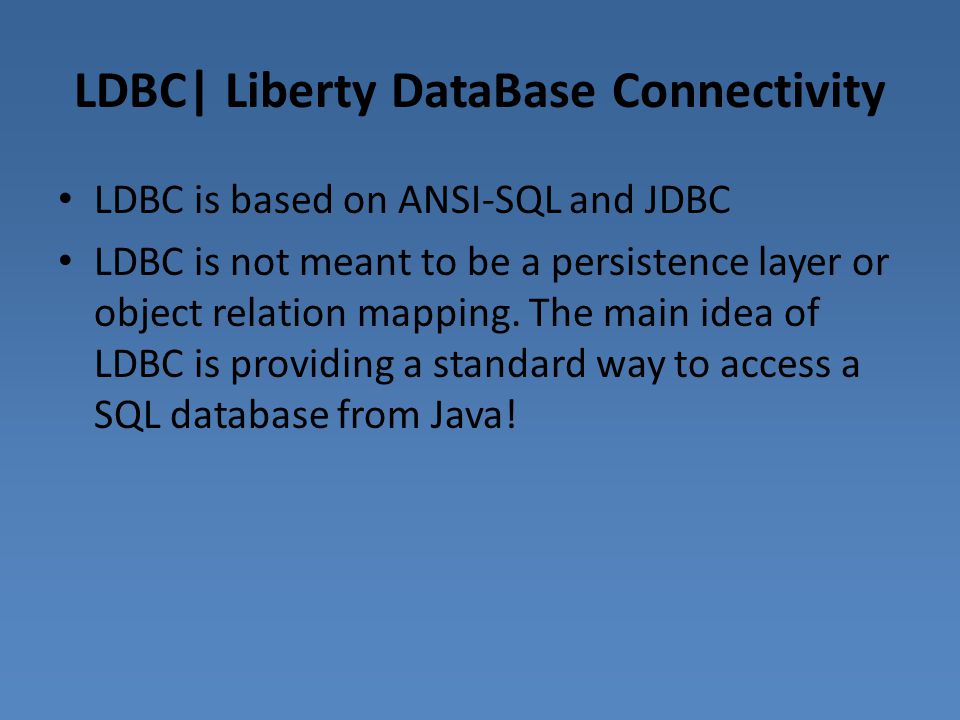 LDBC| Liberty DataBase Connectivity

• LDBC is based on ANSI-SQL and JDBC

• LDBC is not meant to be a persistence layer or object relation mapping. The main idea of LDBC is providing a standard way to access a SQL database from Java!